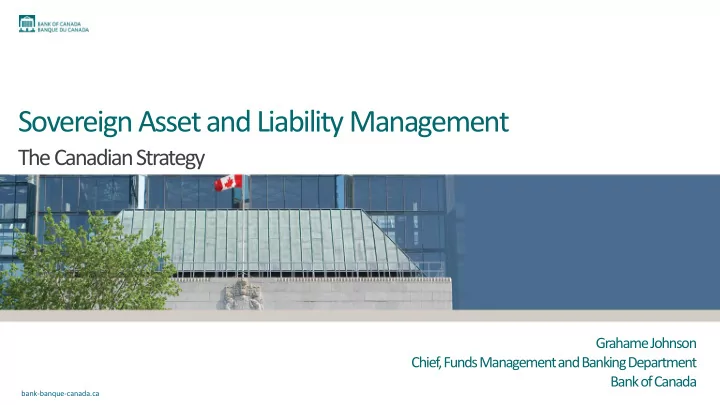 BANK OF CANADA
BANQUE DU CANADA

Sovereign Asset and Liability Management

The Canadian Strategy

Grahame Johnson
Chief, Funds Management and Banking Department
Bank of Canada

bank-banque-canada.ca